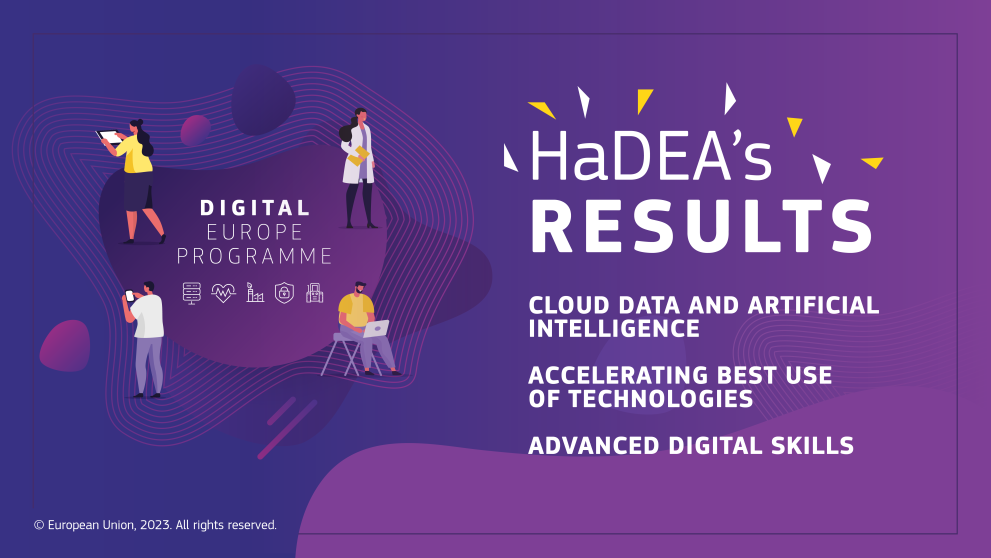 DIGITAL
EUROPE
PROGRAMME

HaDEA's
RESULTS

CLOUD DATA AND ARTIFICIAL INTELLIGENCE

ACCELERATING BEST USE OF TECHNOLOGIES

ADVANCED DIGITAL SKILLS

© European Union, 2023. All rights reserved.